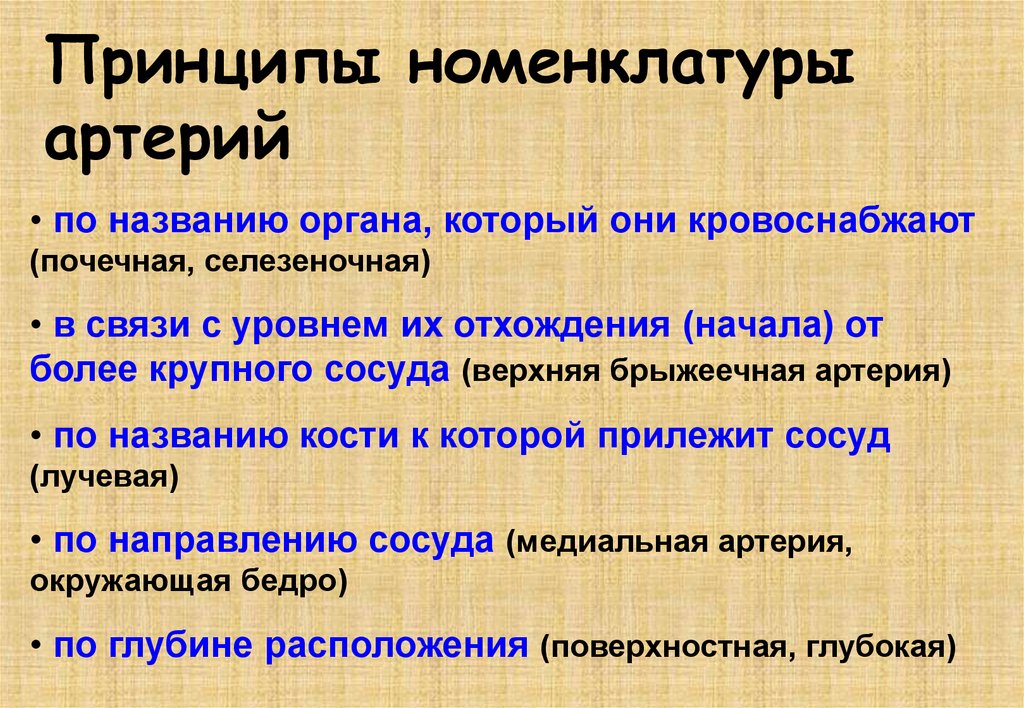 Принципы номенклатуры артерий

• по названию органа, который они кровоснабжают (почечная, селезеночная)

• в связи с уровнем их отхождения (начала) от более крупного сосуда (верхняя брыжеечная артерия)

• по названию кости к которой прилежит сосуд (лучевая)

• по направлению сосуда (медиальная артерия, окружающая бедро)

• по глубине расположения (поверхностная, глубокая)